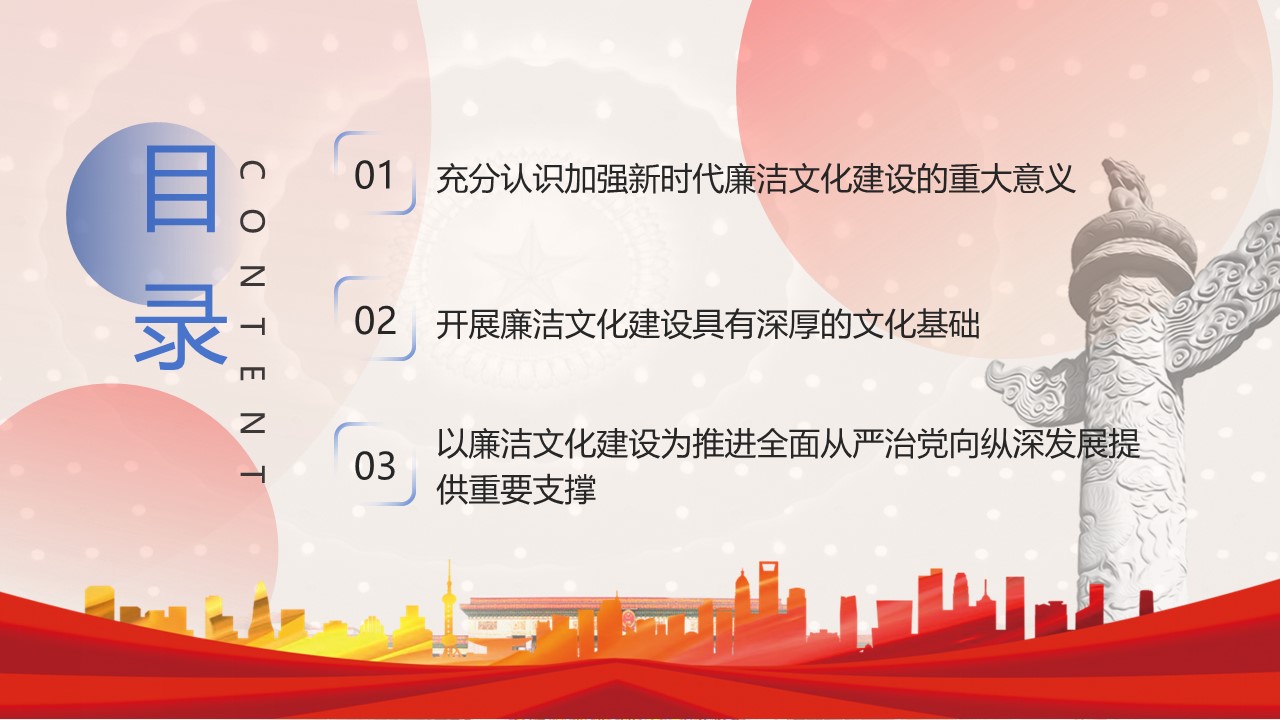 目录

CONTENT

01 充分认识加强新时代廉洁文化建设的重大意义

02 开展廉洁文化建设具有深厚的文化基础

03 以廉洁文化建设为推进全面从严治党向纵深发展提供重要支撑